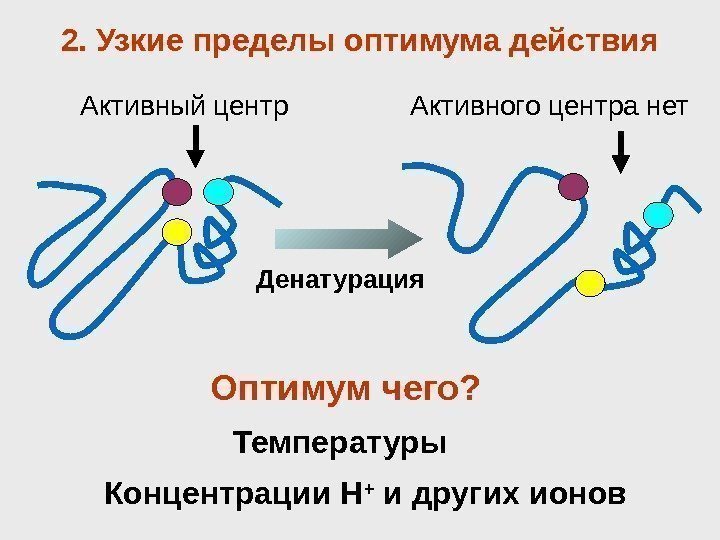 2. Узкие пределы оптимума действия

Активный центр

Активного центра нет

Денатурация

Оптимум чего?

Температуры

Концентрации $H^+$ и других ионов